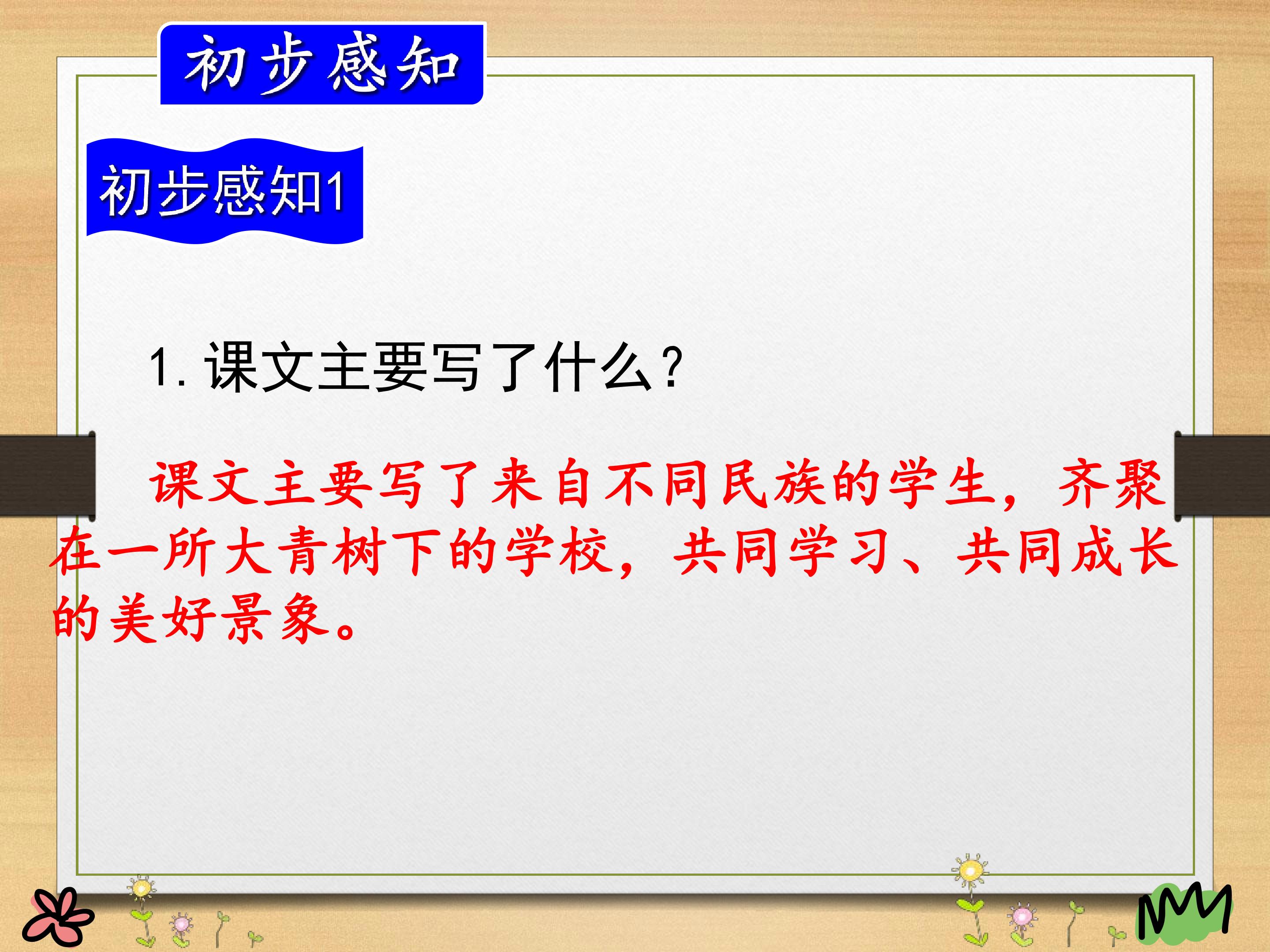 初步感知

初步感知1

1. 课文主要写了什么？

课文主要写了来自不同民族的学生，齐聚在一所大青树下的学校，共同学习、共同成长的美好景象。